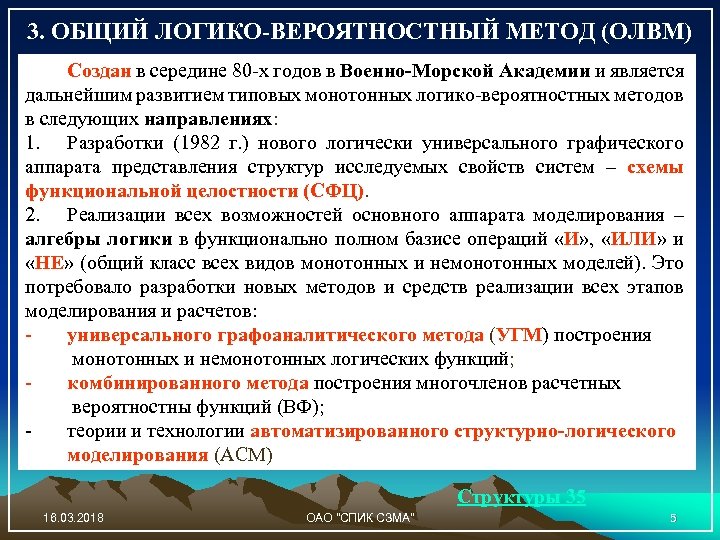 3. ОБЩИЙ ЛОГИКО-ВЕРОЯТНОСТНЫЙ МЕТОД (ОЛВМ)

Создан в середине 80-х годов в Военно-Морской Академии и является дальнейшим развитием типовых монотонных логико-вероятностных методов в следующих направлениях:

1. Разработки (1982 г.) нового логически универсального графического аппарата представления структур исследуемых свойств систем – схемы функциональной целостности (СФЦ).

2. Реализации всех возможностей основного аппарата моделирования – алгебры логики в функционально полном базисе операций «И», «ИЛИ» и «НЕ» (общий класс всех видов монотонных и немонотонных моделей). Это потребовало разработки новых методов и средств реализации всех этапов моделирования и расчетов:

- универсального графоаналитического метода (УГМ) построения монотонных и немонотонных логических функций;

- комбинированного метода построения многочленов расчетных вероятностны функций (ВФ);

- теории и технологии автоматизированного структурно-логического моделирования (АСМ)

Структуры 35

16.03.2018

ОАО "СПИК СЗМА"

5